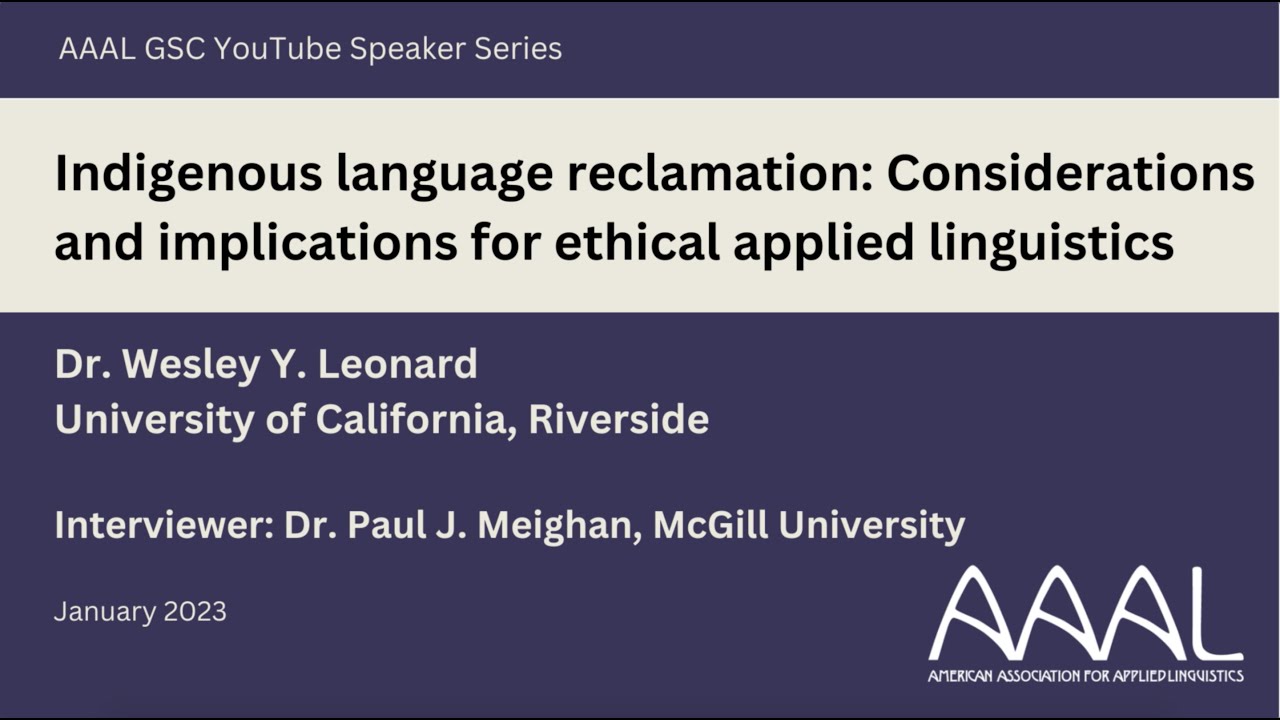 AAAL GSC YouTube Speaker Series

Indigenous language reclamation: Considerations and implications for ethical applied linguistics

Dr. Wesley Y. Leonard
University of California, Riverside

Interviewer: Dr. Paul J. Meighan, McGill University

January 2023

AAAL
AMERICAN ASSOCIATION FOR APPLIED LINGUISTICS